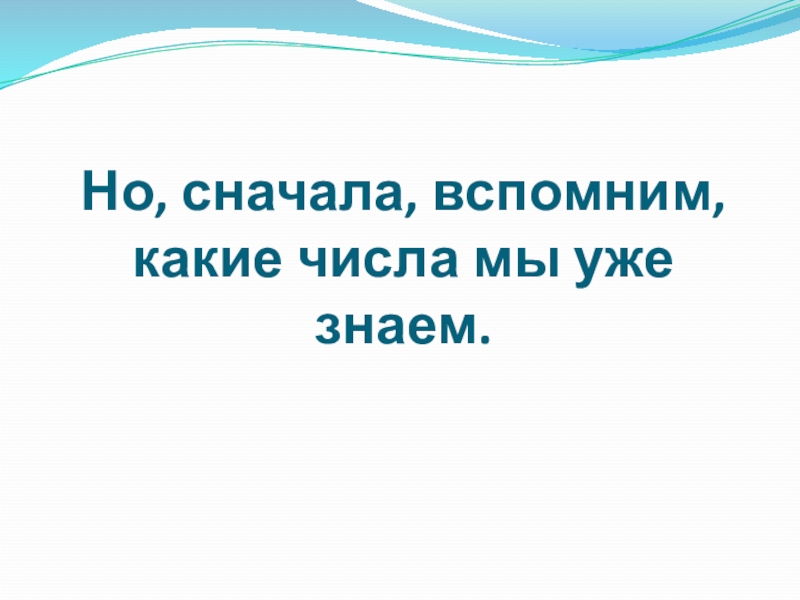 Но, сначала, вспомним, какие числа мы уже знаем.